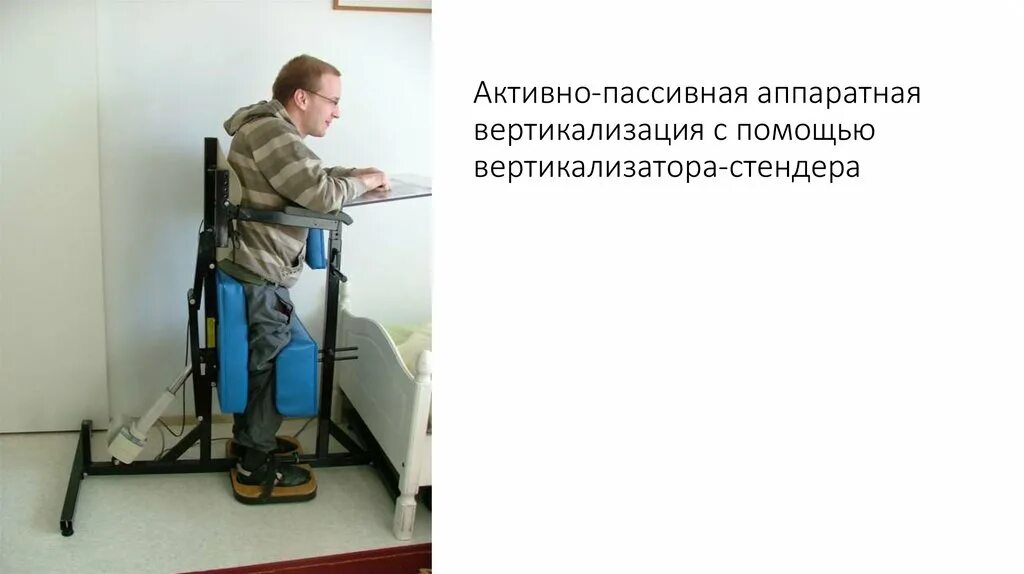 Активно-пассивная аппаратная вертикализация с помощью вертикализатора-стендера